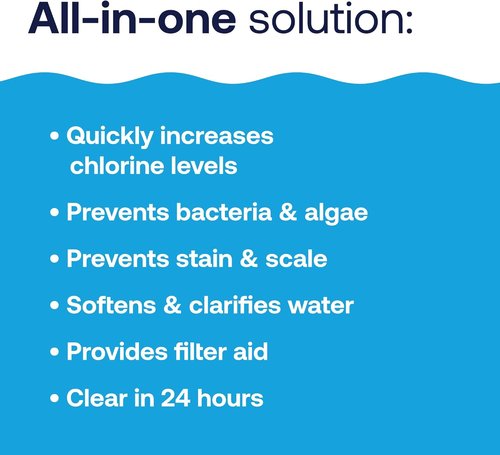 All-in-one solution:

• Quickly increases chlorine levels

• Prevents bacteria & algae

• Prevents stain & scale

• Softens & clarifies water

• Provides filter aid

• Clear in 24 hours